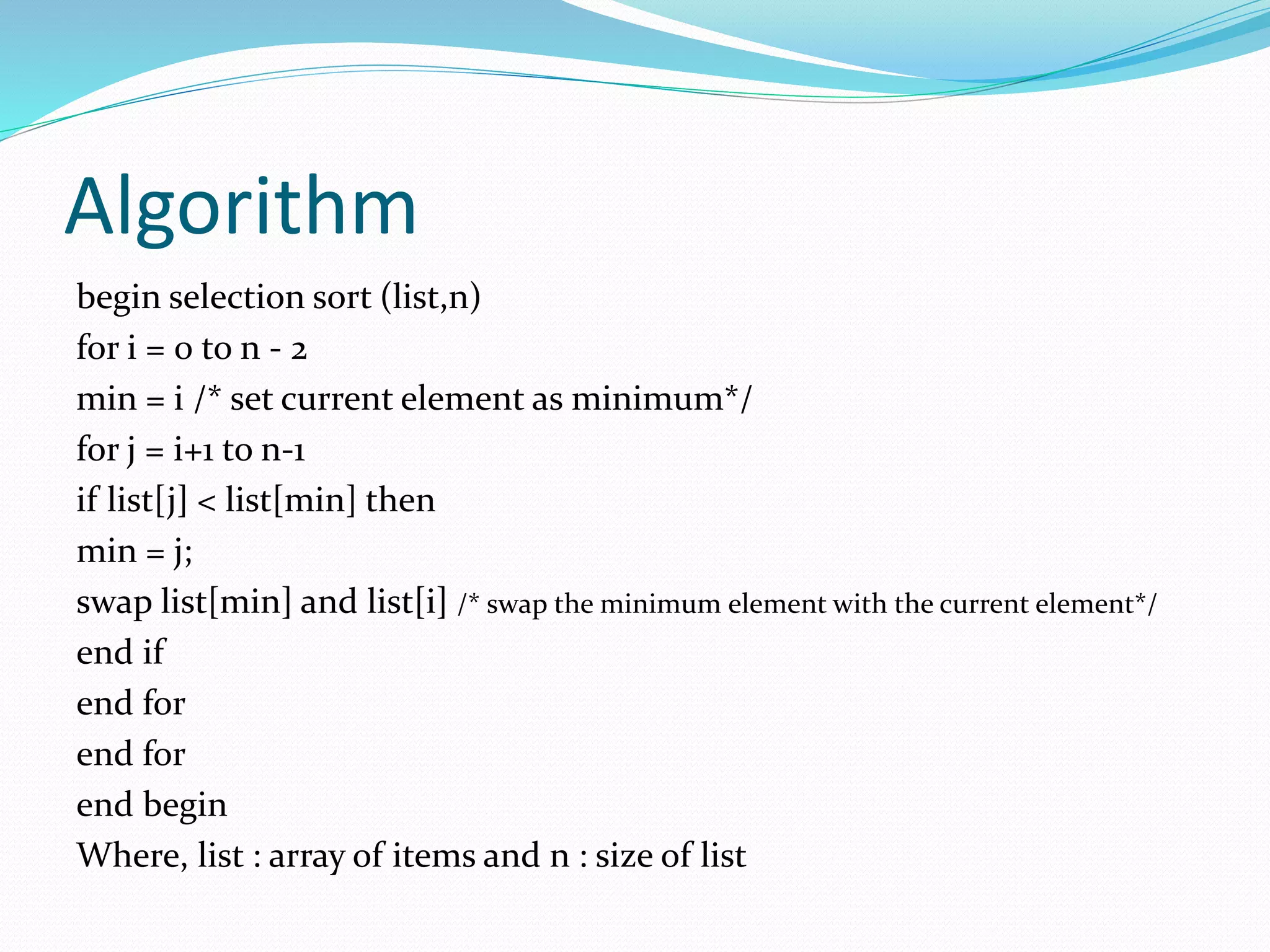 Algorithm

begin selection sort (list,n)
for i = 0 to n - 2
min = i /* set current element as minimum*/
for j = i+1 to n-1
if list[j] < list[min] then
min = j;
swap list[min] and list[i] /* swap the minimum element with the current element*/
end if
end for
end for
end begin
Where, list : array of items and n : size of list